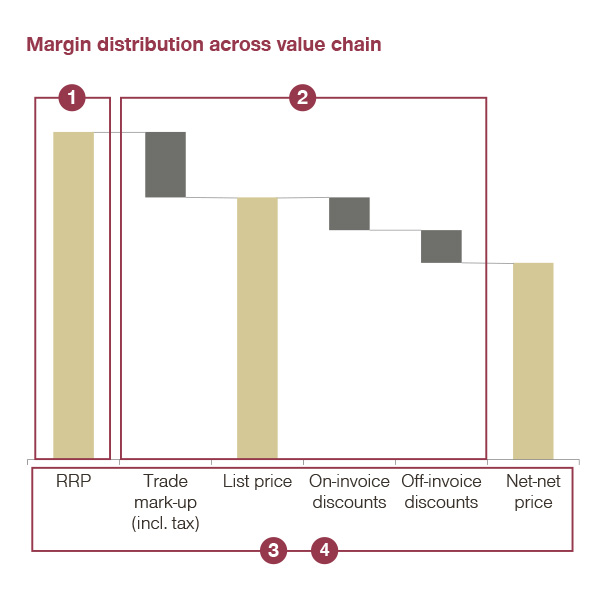 Margin distribution across value chain

1

2

RRP

Trade mark-up (incl. tax)

List price

On-invoice discounts

Off-invoice discounts

Net-net price

3

4